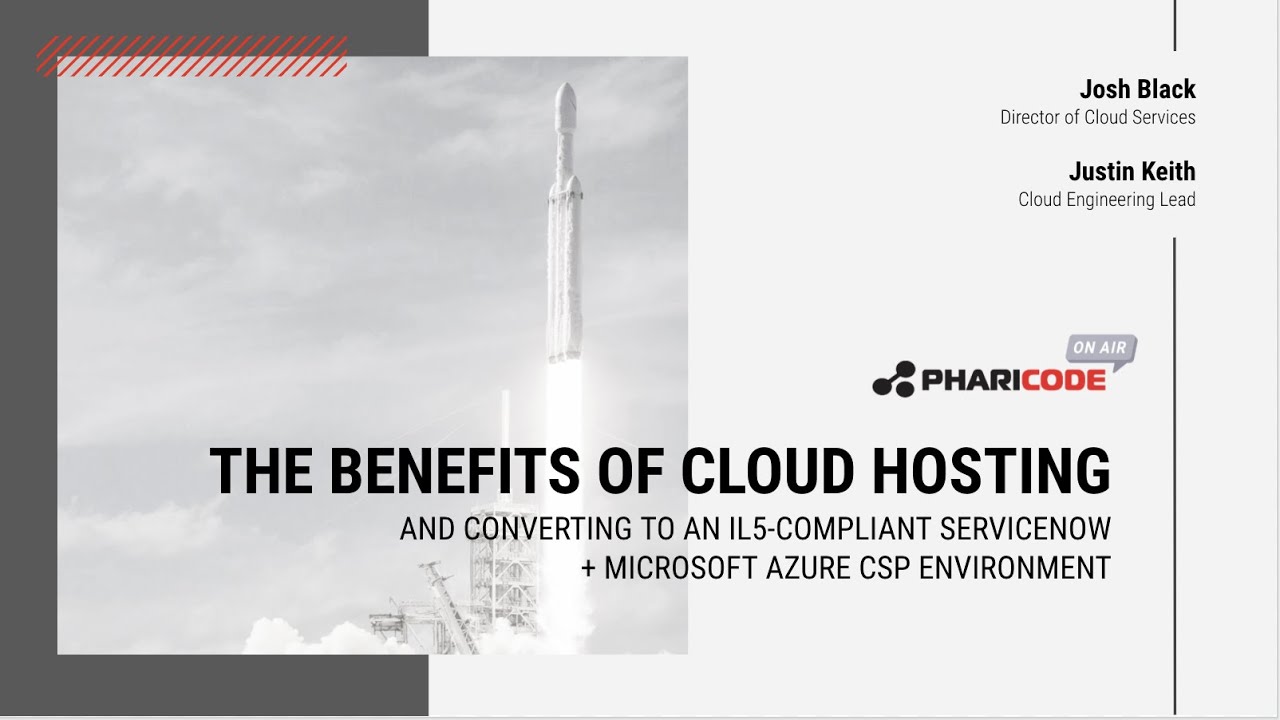 Josh Black
Director of Cloud Services

Justin Keith
Cloud Engineering Lead

ON AIR
PHARICODE

THE BENEFITS OF CLOUD HOSTING
AND CONVERTING TO AN IL5-COMPLIANT SERVICENOW + MICROSOFT AZURE CSP ENVIRONMENT